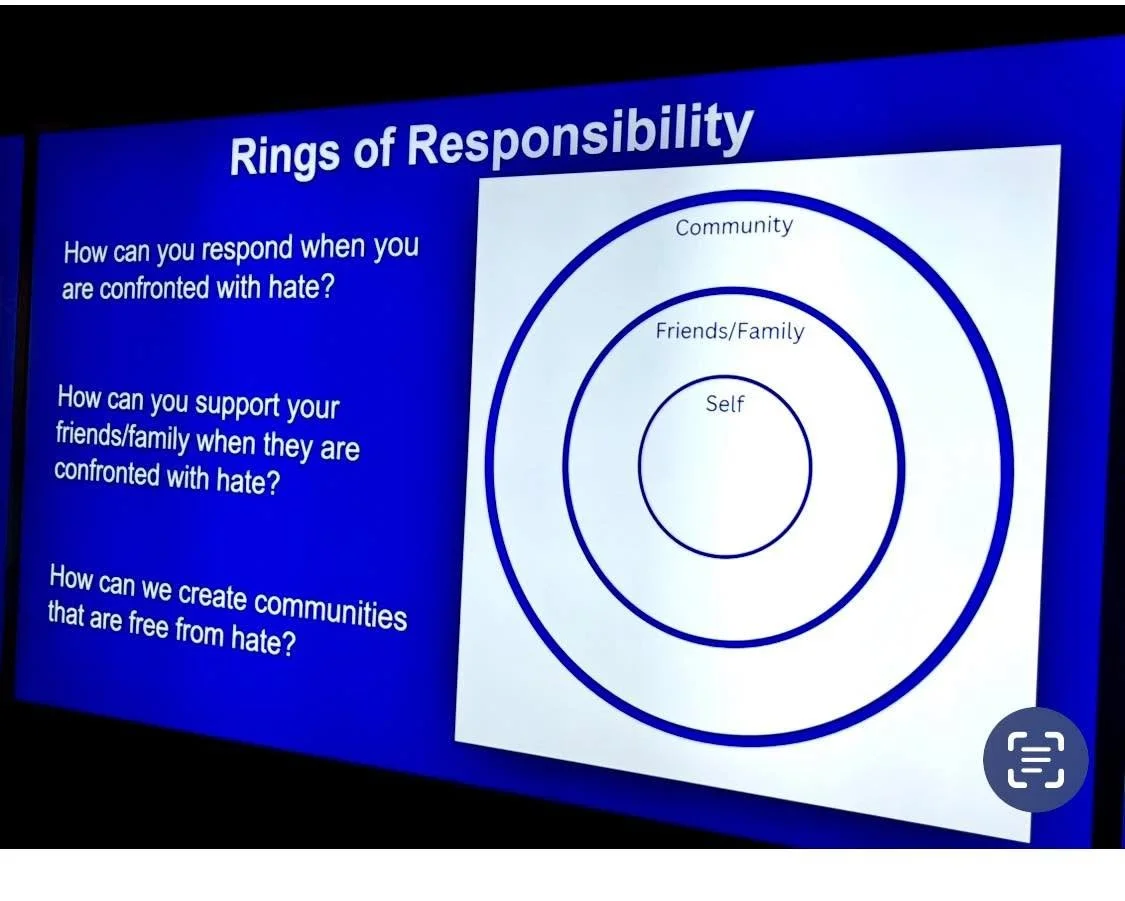 Rings of Responsibility

How can you respond when you are confronted with hate?

How can you support your friends/family when they are confronted with hate?

How can we create communities that are free from hate?

Community

Friends/Family

Self